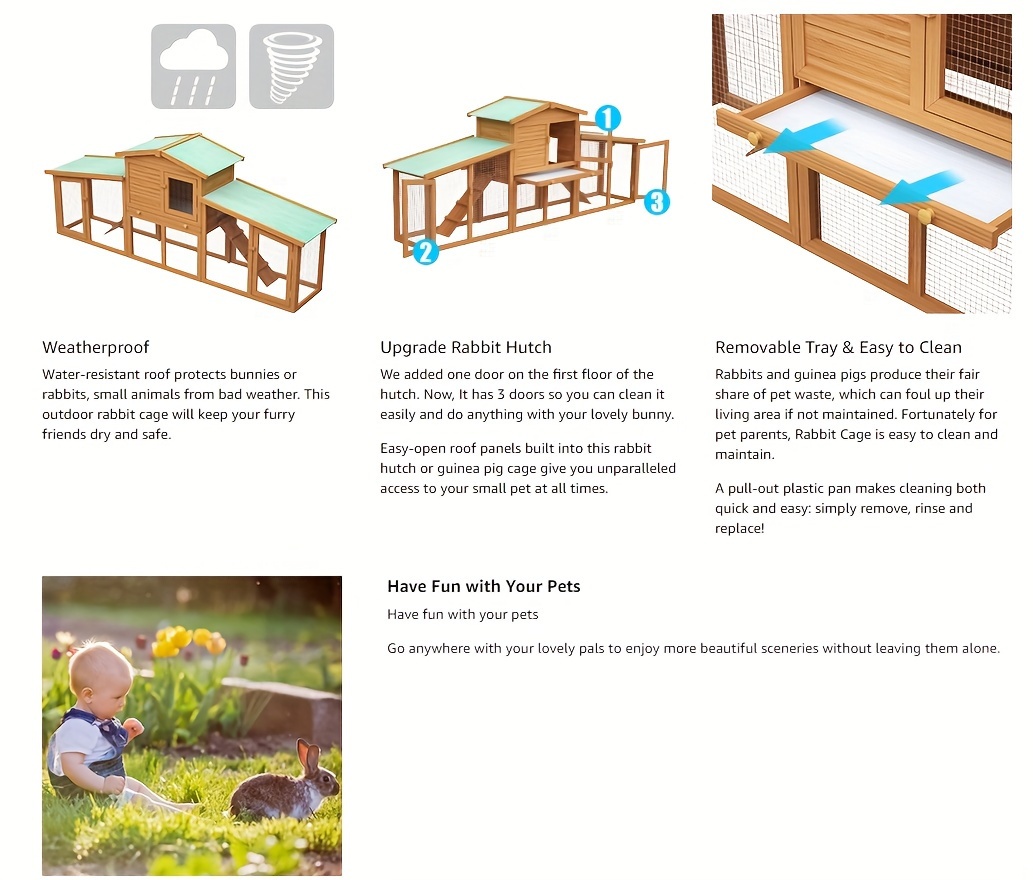 1

2

3

Weatherproof

Water-resistant roof protects bunnies or rabbits, small animals from bad weather. This outdoor rabbit cage will keep your furry friends dry and safe.

Upgrade Rabbit Hutch

We added one door on the first floor of the hutch. Now, It has 3 doors so you can clean it easily and do anything with your lovely bunny.

Easy-open roof panels built into this rabbit hutch or guinea pig cage give you unparalleled access to your small pet at all times.

Removable Tray & Easy to Clean

Rabbits and guinea pigs produce their fair share of pet waste, which can foul up their living area if not maintained. Fortunately for pet parents, Rabbit Cage is easy to clean and maintain.

A pull-out plastic pan makes cleaning both quick and easy: simply remove, rinse and replace!

Have Fun with Your Pets

Have fun with your pets

Go anywhere with your lovely pals to enjoy more beautiful sceneries without leaving them alone.